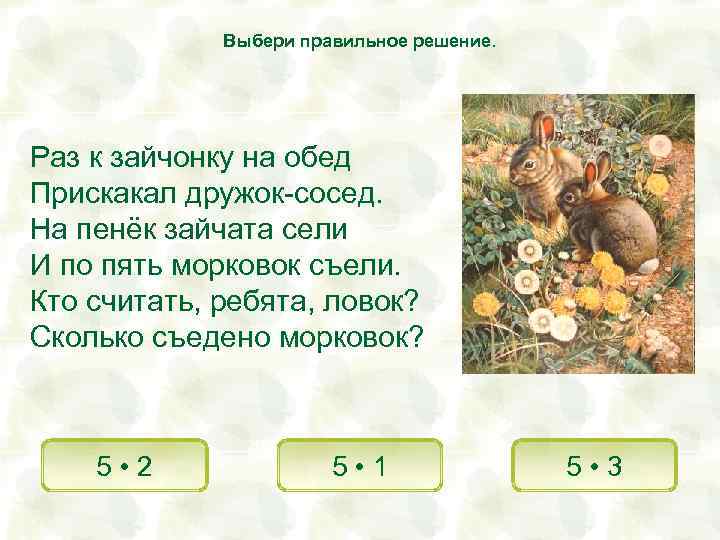 Выбери правильное решение.

Раз к зайчонку на обед
Прискакал дружок-сосед.
На пенёк зайчата сели
И по пять морковок съели.
Кто считать, ребята, ловок?
Сколько съедено морковок?

$5 \cdot 2$

$5 \cdot 1$

$5 \cdot 3$